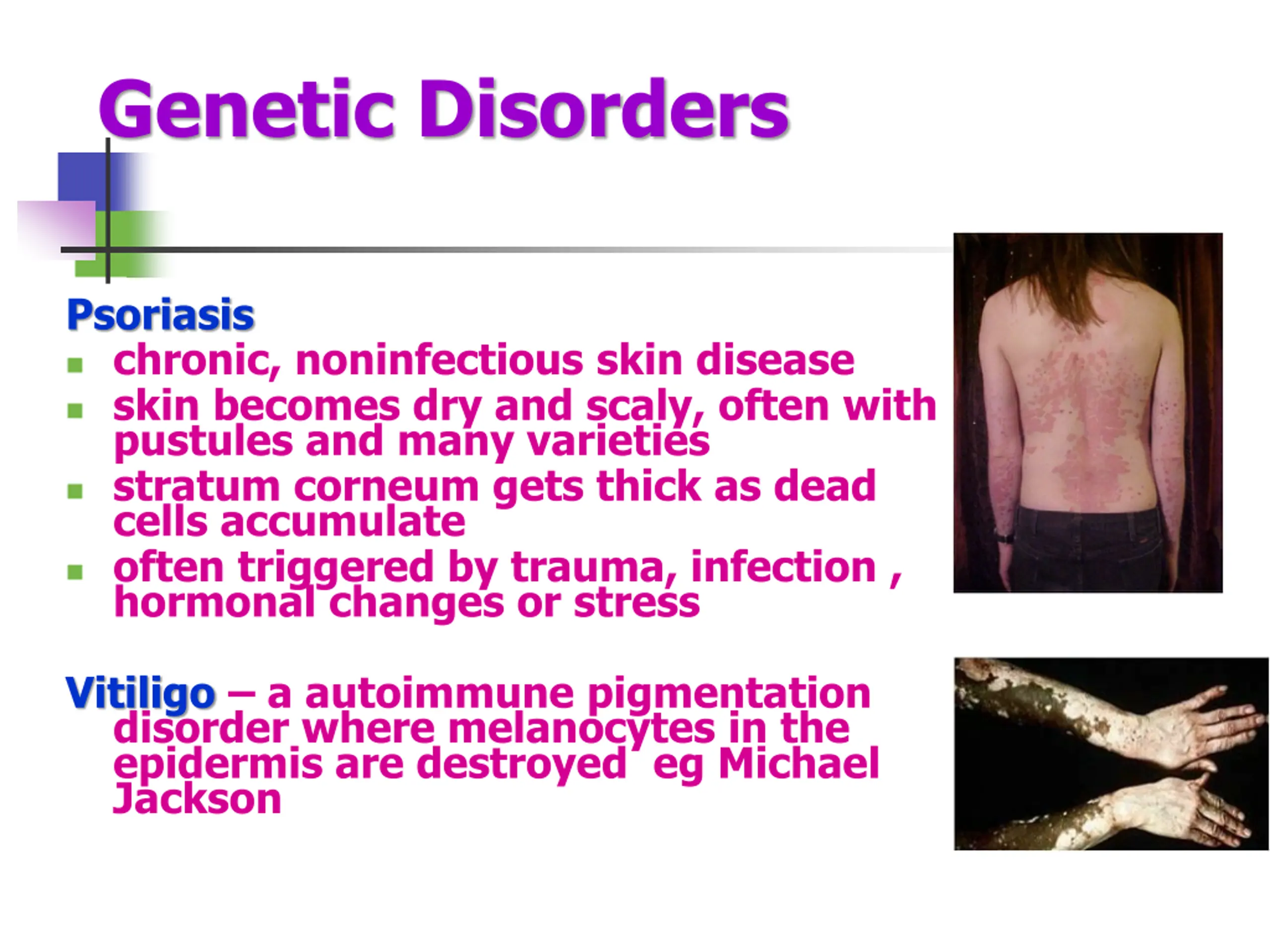 Genetic Disorders

Psoriasis

- chronic, noninfectious skin disease
- skin becomes dry and scaly, often with pustules and many varieties
- stratum corneum gets thick as dead cells accumulate
- often triggered by trauma, infection , hormonal changes or stress

Vitiligo – a autoimmune pigmentation disorder where melanocytes in the epidermis are destroyed eg Michael Jackson